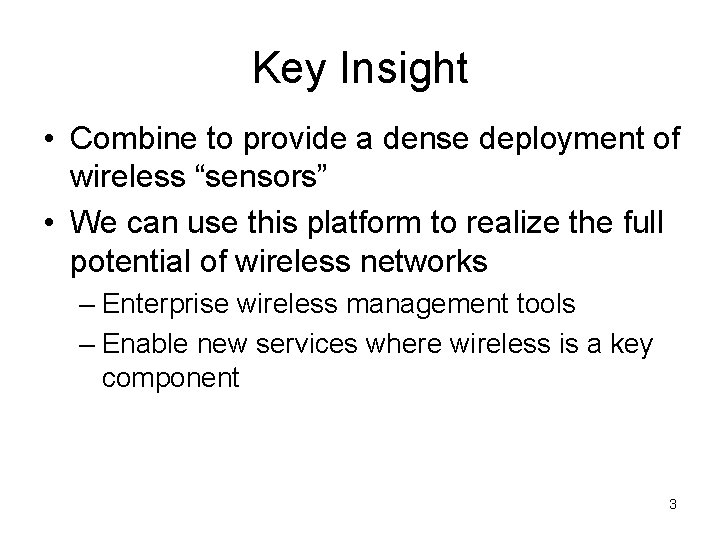 Key Insight

• Combine to provide a dense deployment of wireless “sensors”
• We can use this platform to realize the full potential of wireless networks
– Enterprise wireless management tools
– Enable new services where wireless is a key component

3